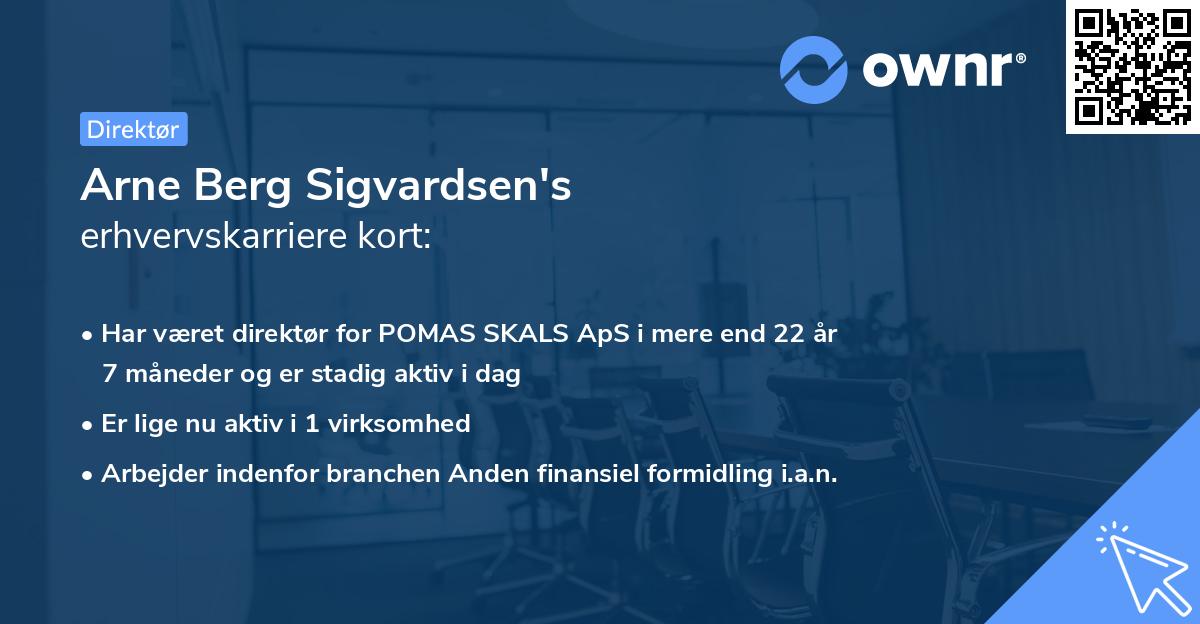 ownr®

Direktør

Arne Berg Sigvardsen's erhvervskarriere kort:

• Har været direktør for POMAS SKALS ApS i mere end 22 år 7 måneder og er stadig aktiv i dag

• Er lige nu aktiv i 1 virksomhed

• Arbejder indenfor branchen Anden finansiel formidling i.a.n.